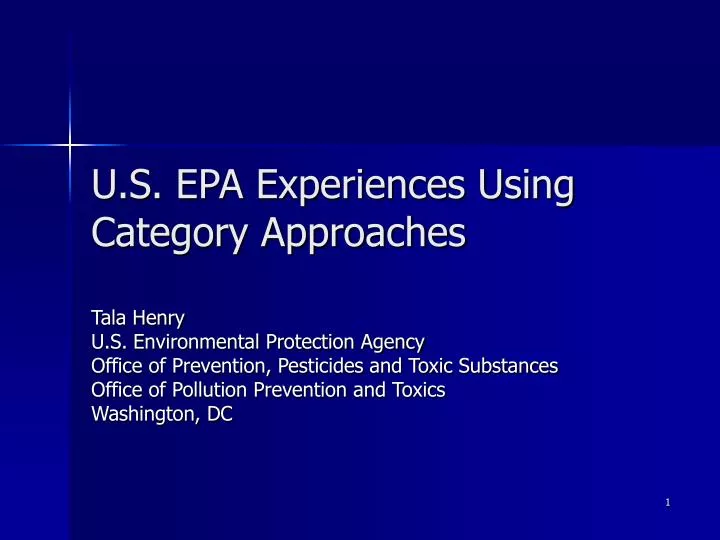 U.S. EPA Experiences Using Category Approaches

Tala Henry
U.S. Environmental Protection Agency
Office of Prevention, Pesticides and Toxic Substances
Office of Pollution Prevention and Toxics
Washington, DC

1